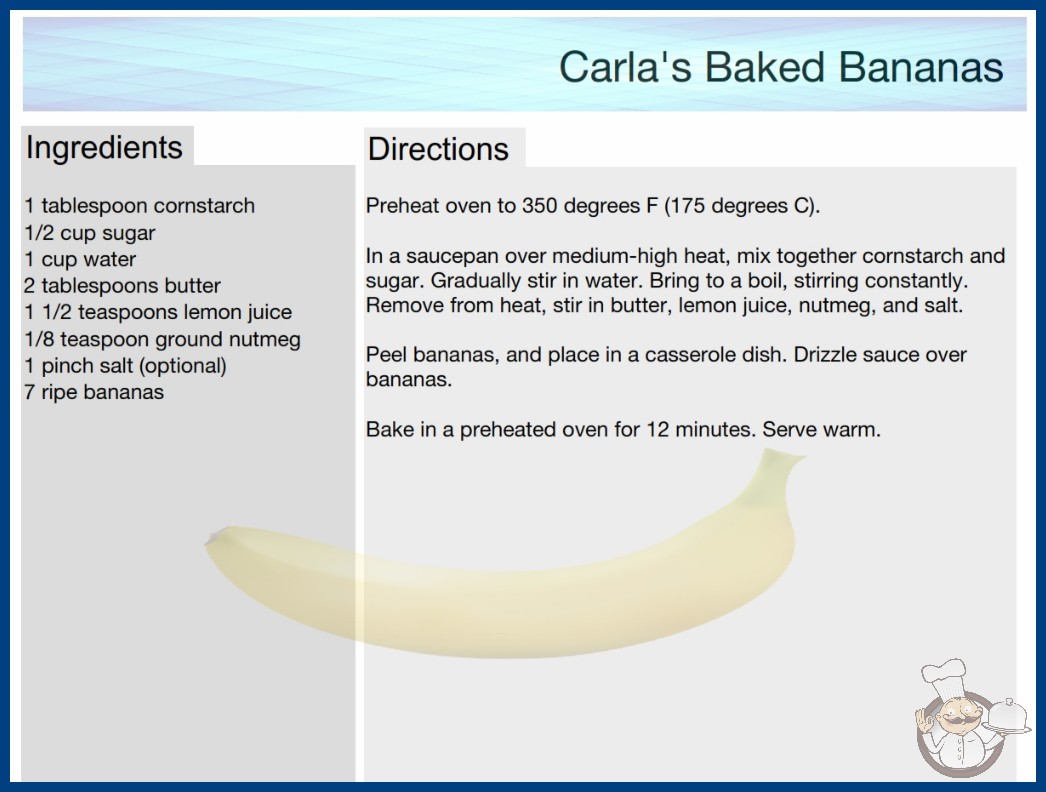 Carla's Baked Bananas

Ingredients

1 tablespoon cornstarch
1/2 cup sugar
1 cup water
2 tablespoons butter
1 1/2 teaspoons lemon juice
1/8 teaspoon ground nutmeg
1 pinch salt (optional)
7 ripe bananas

Directions

Preheat oven to 350 degrees F (175 degrees C).

In a saucepan over medium-high heat, mix together cornstarch and sugar. Gradually stir in water. Bring to a boil, stirring constantly. Remove from heat, stir in butter, lemon juice, nutmeg, and salt.

Peel bananas, and place in a casserole dish. Drizzle sauce over bananas.

Bake in a preheated oven for 12 minutes. Serve warm.